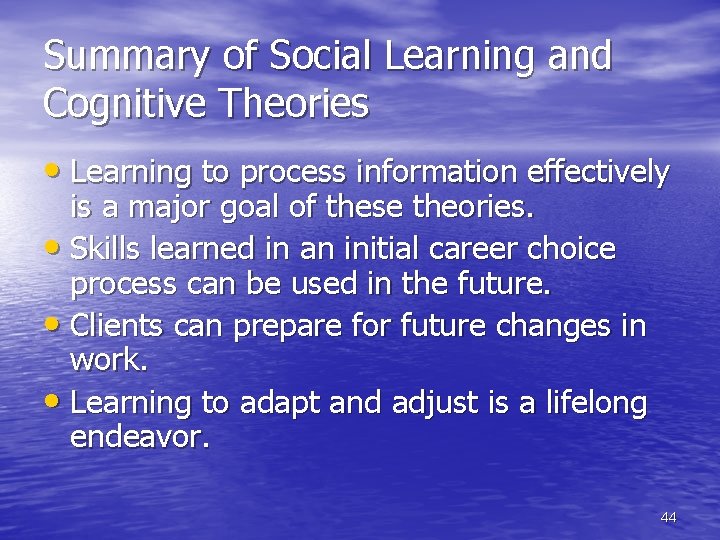 Summary of Social Learning and Cognitive Theories

• Learning to process information effectively is a major goal of these theories.
• Skills learned in an initial career choice process can be used in the future.
• Clients can prepare for future changes in work.
• Learning to adapt and adjust is a lifelong endeavor.

44